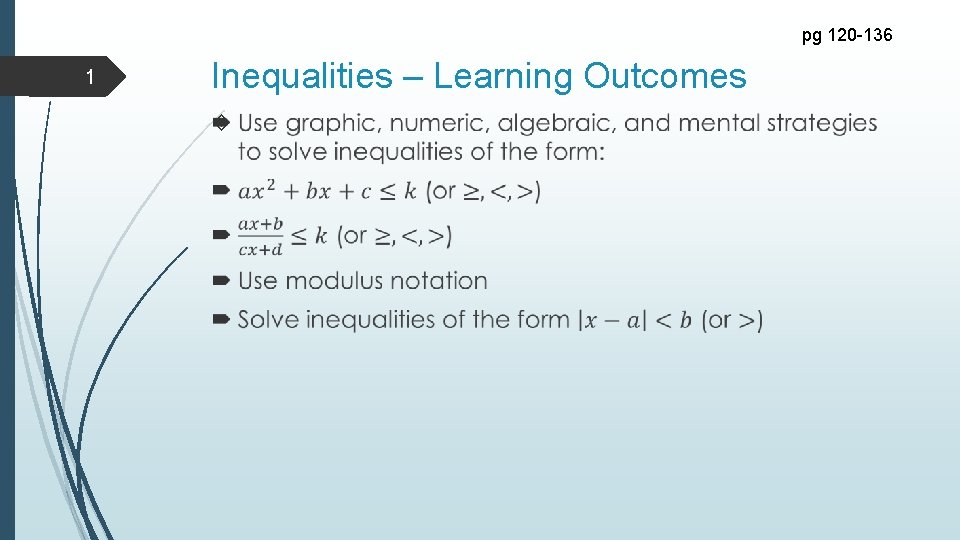 pg 120-136

1

Inequalities – Learning Outcomes

Use graphic, numeric, algebraic, and mental strategies to solve inequalities of the form:

$ax^2 + bx + c \leq k$ (or $\geq, <, >$)

$\frac{ax+b}{cx+d} \leq k$ (or $\geq, <, >$)

Use modulus notation

Solve inequalities of the form $|x - a| < b$ (or $>$)